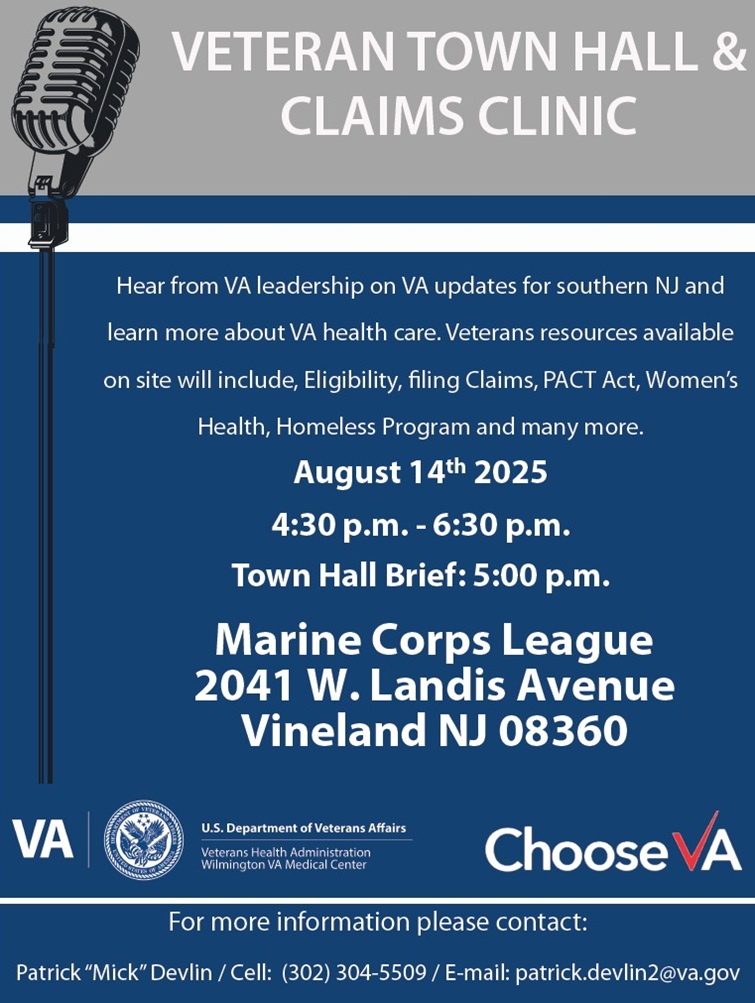 VETERAN TOWN HALL & CLAIMS CLINIC

Hear from VA leadership on VA updates for southern NJ and learn more about VA health care. Veterans resources available on site will include, Eligibility, filing Claims, PACT Act, Women's Health, Homeless Program and many more.

August 14$^{th}$ 2025

4:30 p.m. - 6:30 p.m.

Town Hall Brief: 5:00 p.m.

Marine Corps League
2041 W. Landis Avenue
Vineland NJ 08360

VA

U.S. Department of Veterans Affairs
Veterans Health Administration
Wilmington VA Medical Center

Choose VA

For more information please contact:

Patrick "Mick" Devlin / Cell: (302) 304-5509 / E-mail: patrick.devlin2@va.gov